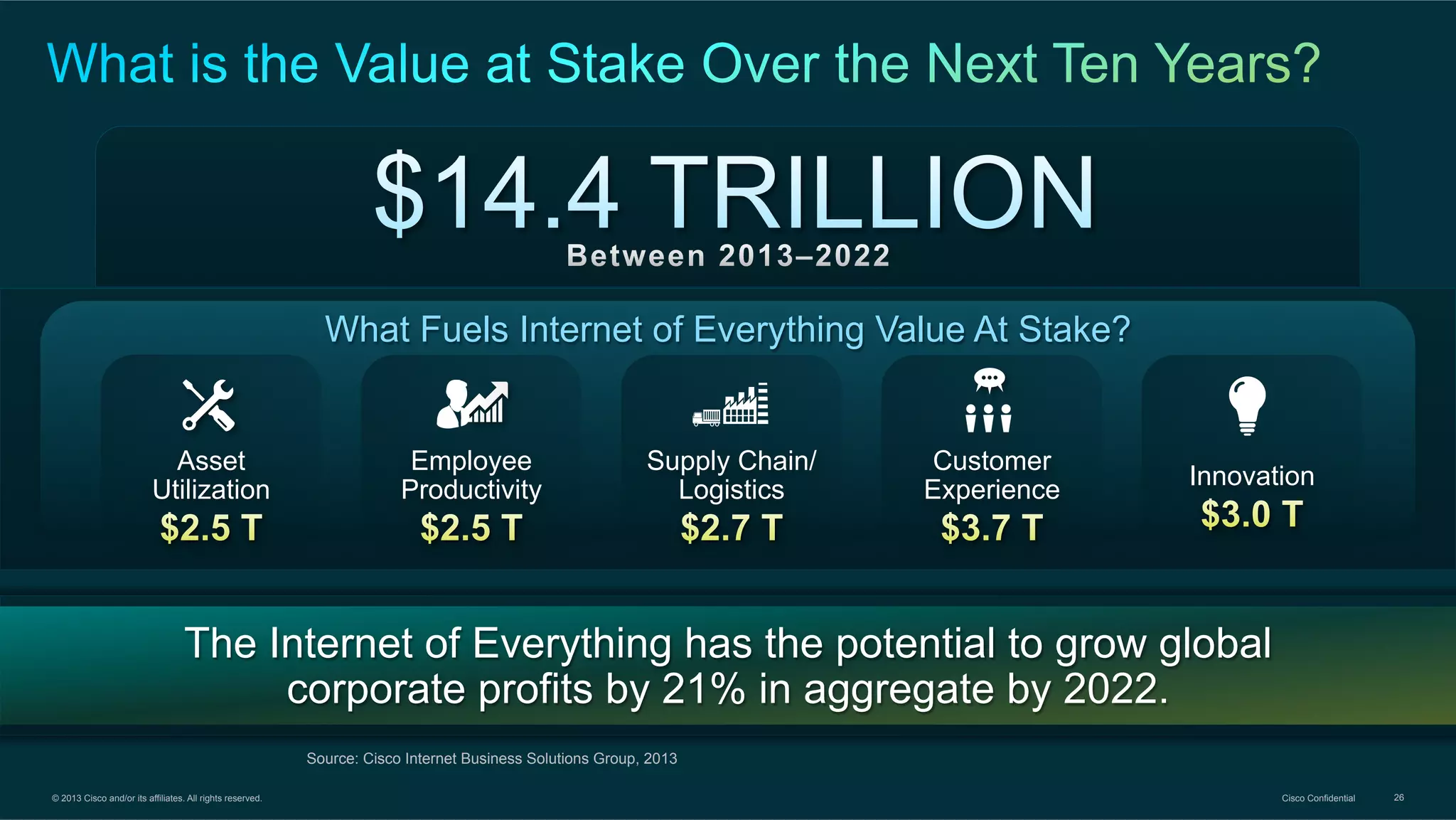 What is the Value at Stake Over the Next Ten Years?

$14.4 TRILLION
Between 2013–2022

What Fuels Internet of Everything Value At Stake?

Asset Utilization
$2.5 T

Employee Productivity
$2.5 T

Supply Chain/ Logistics
$2.7 T

Customer Experience
$3.7 T

Innovation
$3.0 T

The Internet of Everything has the potential to grow global corporate profits by 21% in aggregate by 2022.

Source: Cisco Internet Business Solutions Group, 2013

© 2013 Cisco and/or its affiliates. All rights reserved.

Cisco Confidential

26